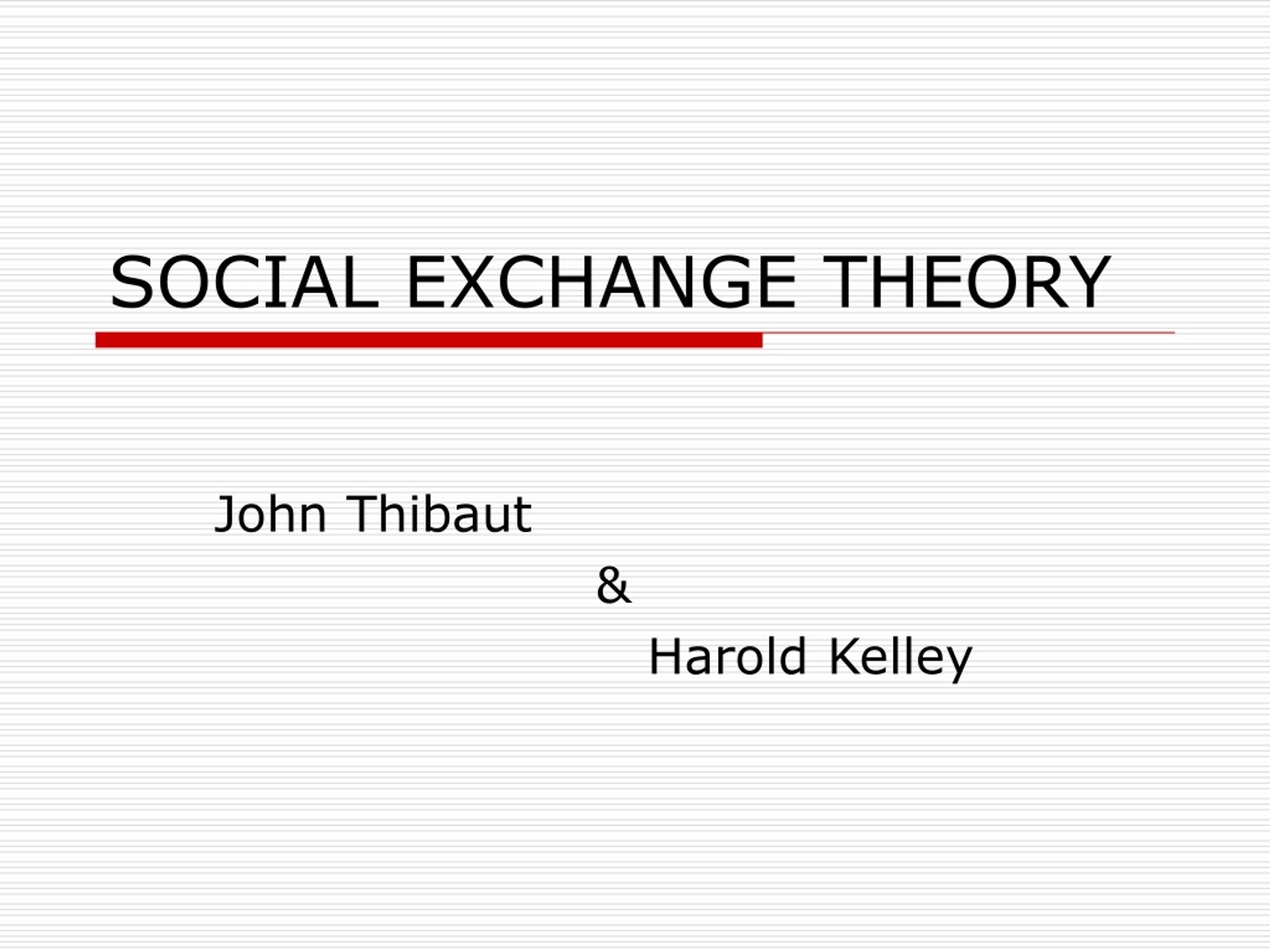 SOCIAL EXCHANGE THEORY

John Thibaut

&

Harold Kelley